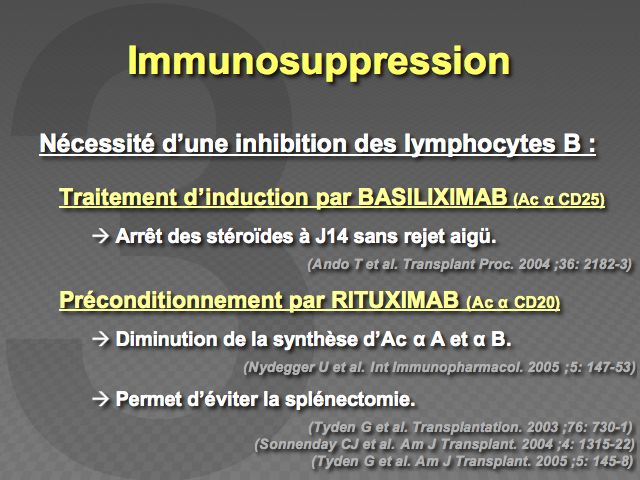 Immunosuppression

Nécessité d'une inhibition des lymphocytes B :

Traitement d'induction par BASILIXIMAB (Ac α CD25)

→ Arrêt des stéroïdes à J14 sans rejet aigü.

(Ando T et al. Transplant Proc. 2004 ;36: 2182-3)

Préconditionnement par RITUXIMAB (Ac α CD20)

→ Diminution de la synthèse d'Ac α A et α B.

(Nydegger U et al. Int Immunopharmacol. 2005 ;5: 147-53)

→ Permet d'éviter la splénectomie.

(Tyden G et al. Transplantation. 2003 ;76: 730-1)
(Sonnenday CJ et al. Am J Transplant. 2004 ;4: 1315-22)
(Tyden G et al. Am J Transplant. 2005 ;5: 145-8)